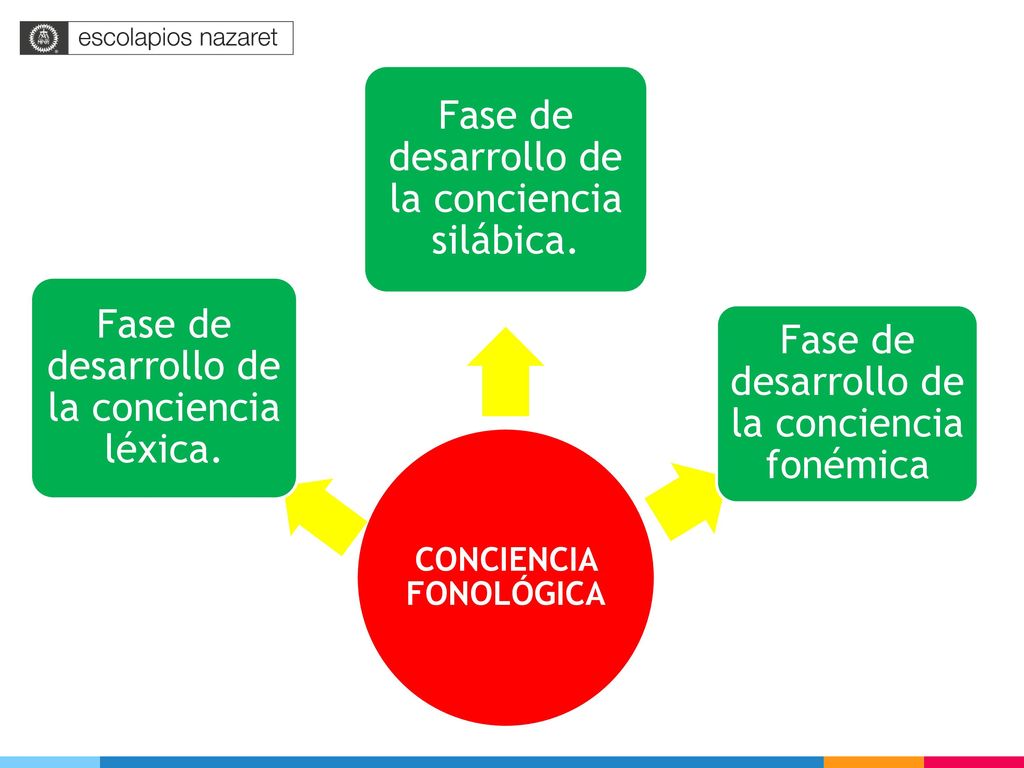 escolapios nazaret

Fase de desarrollo de la conciencia léxica.

Fase de desarrollo de la conciencia silábica.

Fase de desarrollo de la conciencia fonémica

CONCIENCIA FONOLÓGICA